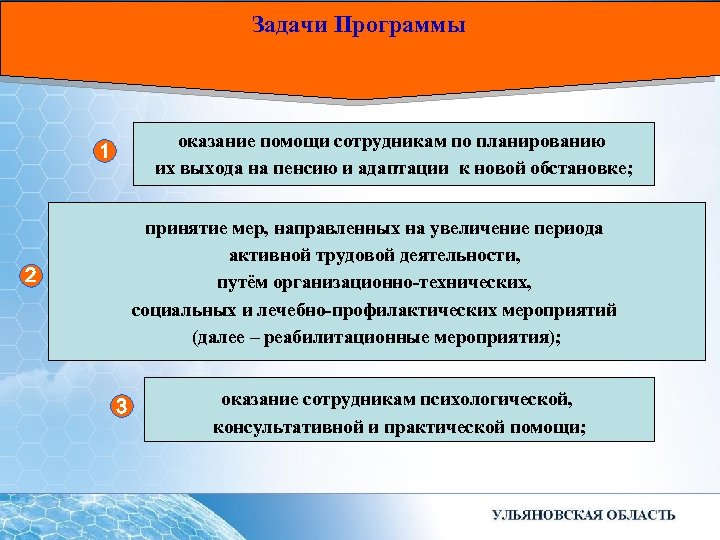 Задачи Программы

1

оказание помощи сотрудникам по планированию их выхода на пенсию и адаптации к новой обстановке;

2

принятие мер, направленных на увеличение периода активной трудовой деятельности, путём организационно-технических, социальных и лечебно-профилактических мероприятий (далее – реабилитационные мероприятия);

3

оказание сотрудникам психологической, консультативной и практической помощи;

УЛЬЯНОВСКАЯ ОБЛАСТЬ